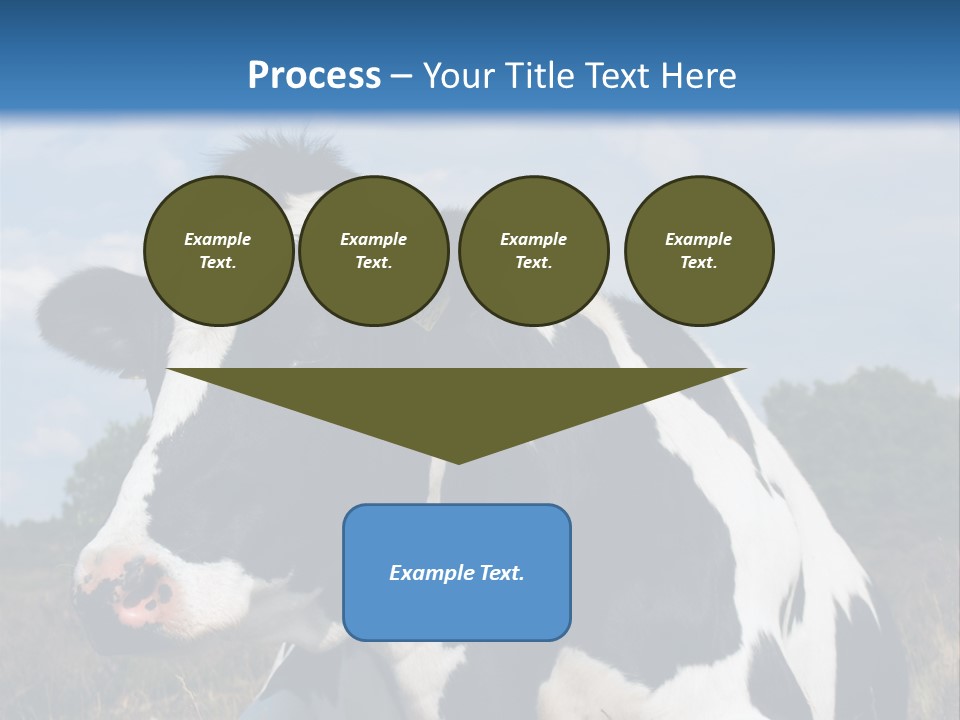 Process – Your Title Text Here

Example Text.

Example Text.

Example Text.

Example Text.

Example Text.